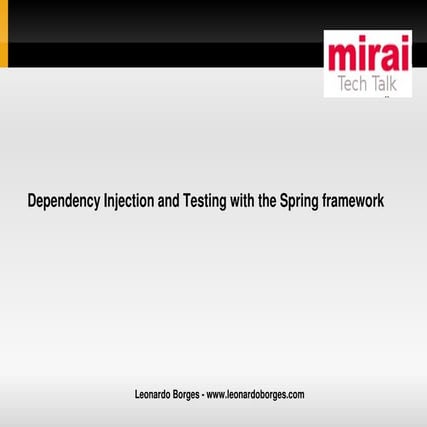 mirai
Tech Talk

Dependency Injection and Testing with the Spring framework

Leonardo Borges - www.leonardoborges.com